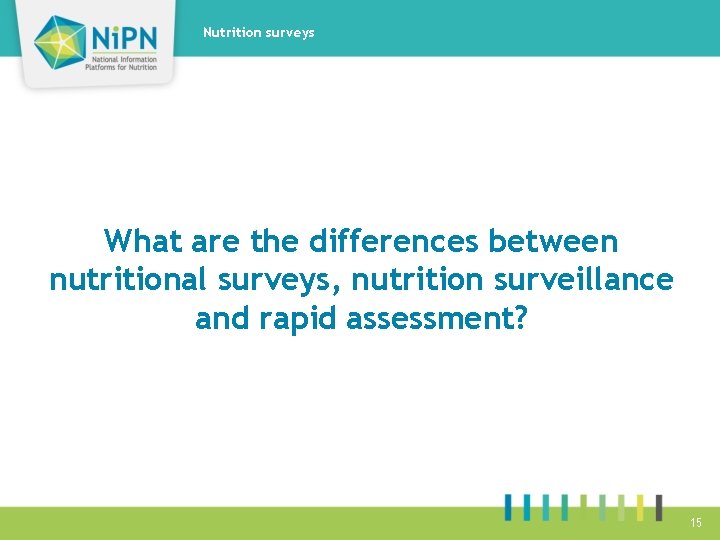 NiPN
National Information Platforms for Nutrition

Nutrition surveys

What are the differences between nutritional surveys, nutrition surveillance and rapid assessment?

15